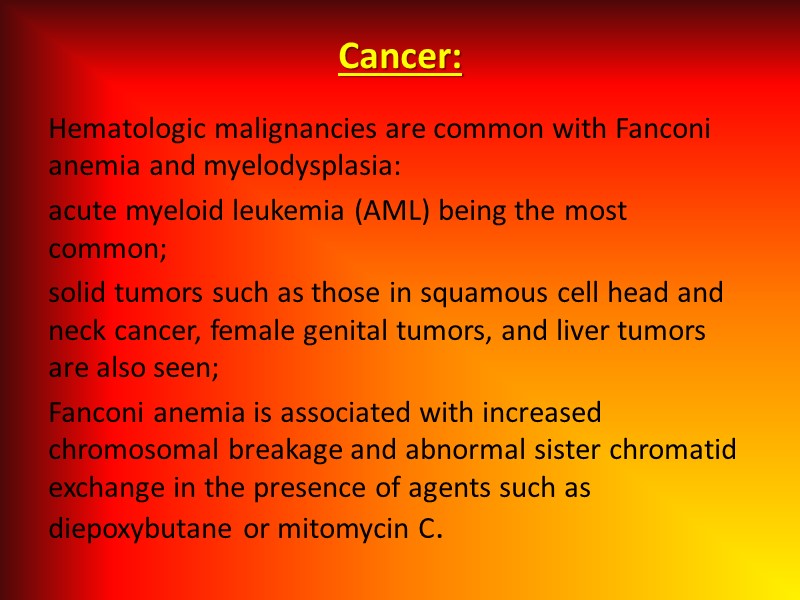 Cancer:

Hematologic malignancies are common with Fanconi anemia and myelodysplasia:

acute myeloid leukemia (AML) being the most common;

solid tumors such as those in squamous cell head and neck cancer, female genital tumors, and liver tumors are also seen;

Fanconi anemia is associated with increased chromosomal breakage and abnormal sister chromatid exchange in the presence of agents such as diepoxybutane or mitomycin C.